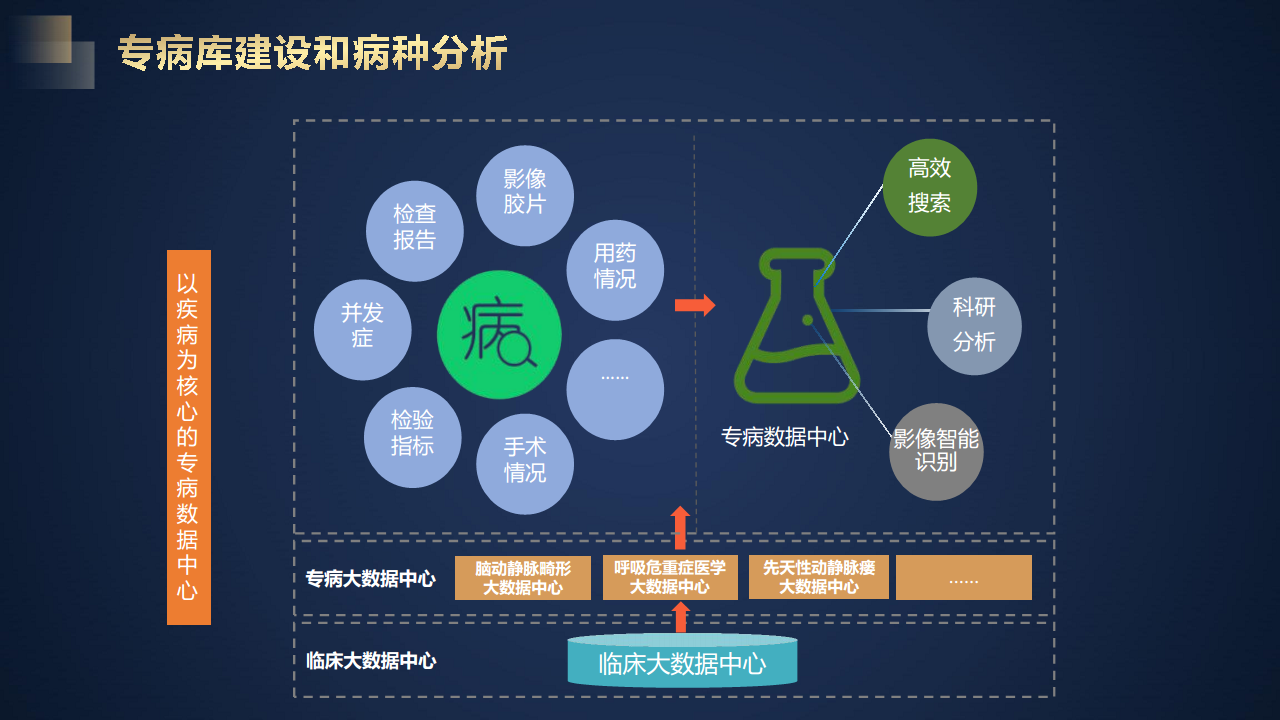 专病库建设和病种分析

以疾病为核心的专病数据中心

影像胶片

检查报告

用药情况

并发症

病

……

检验指标

手术情况

专病数据中心

高效搜索

科研分析

影像智能识别

专病大数据中心

脑动静脉畸形大数据中心

呼吸危重症医学大数据中心

先天性动静脉瘘大数据中心

……

临床大数据中心

临床大数据中心